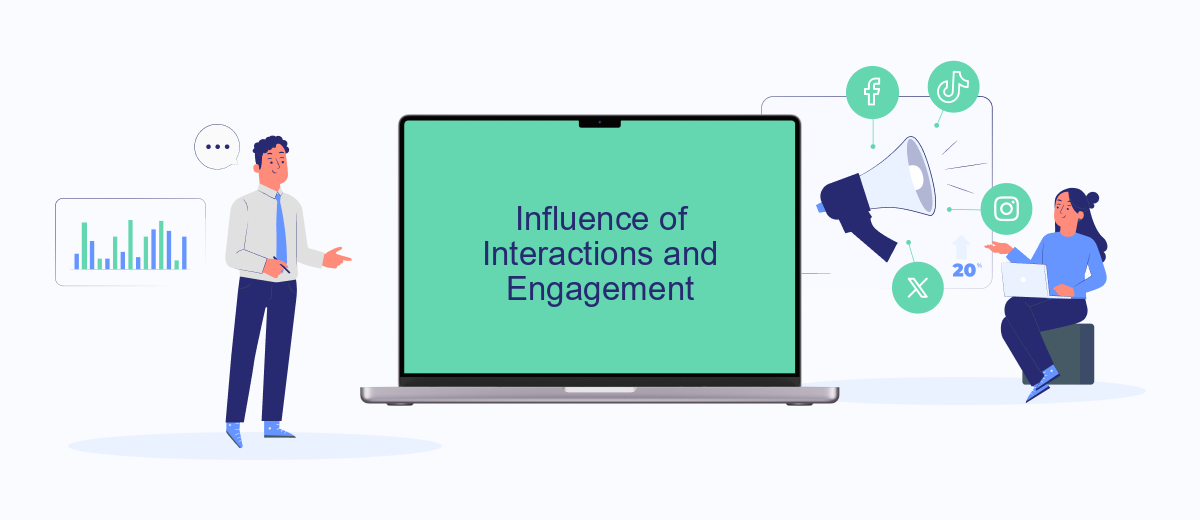 Influence of Interactions and Engagement

20%